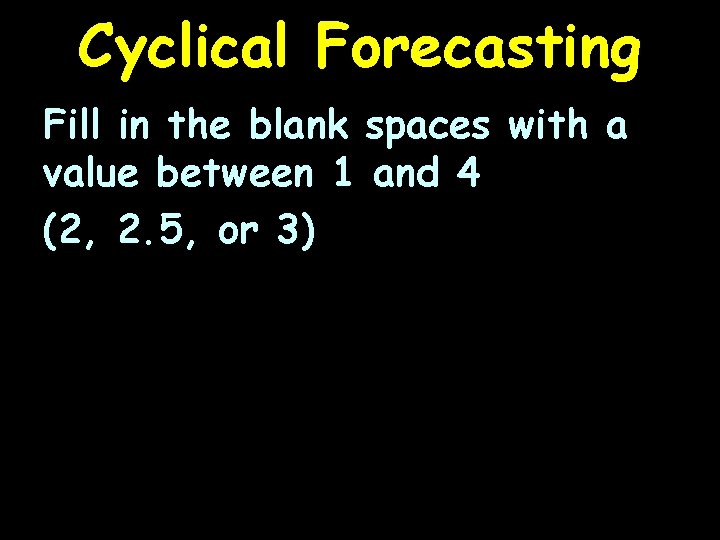 Cyclical Forecasting

Fill in the blank spaces with a value between 1 and 4

(2, 2.5, or 3)